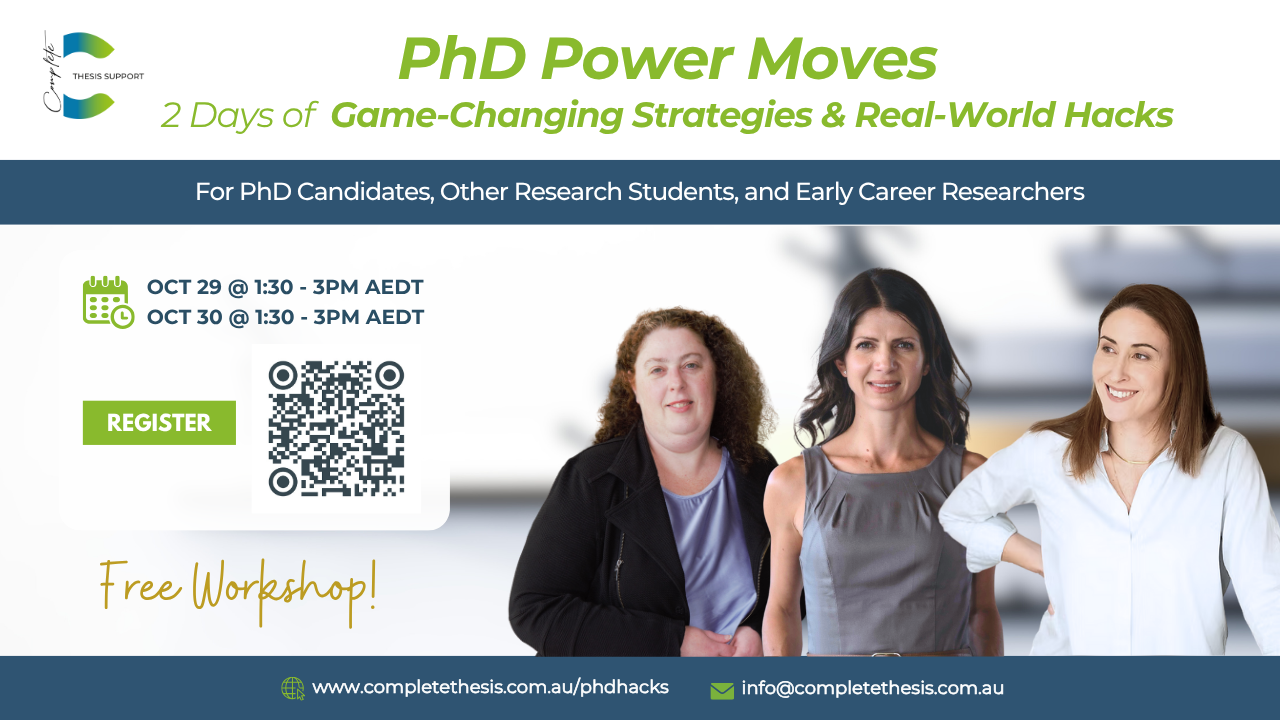 Complete
THESIS SUPPORT

PhD Power Moves
2 Days of Game-Changing Strategies & Real-World Hacks

For PhD Candidates, Other Research Students, and Early Career Researchers

OCT 29 @ 1:30 - 3PM AEDT
OCT 30 @ 1:30 - 3PM AEDT

REGISTER

Free Workshop!

www.completethesis.com.au/phdhacks
info@completethesis.com.au